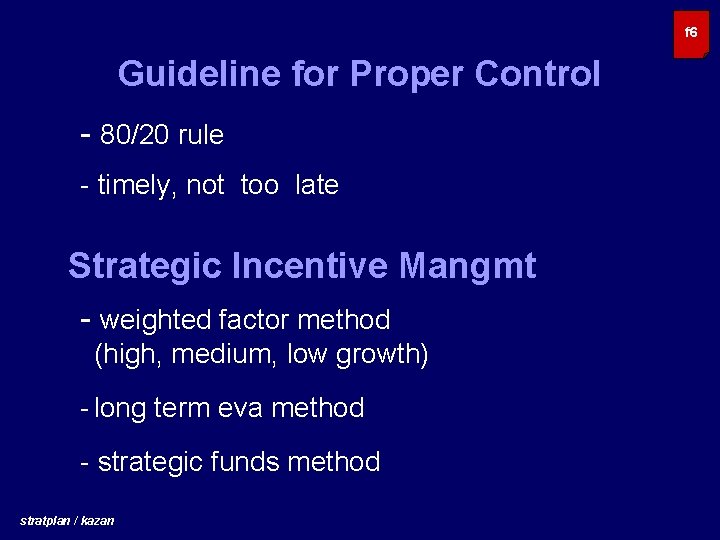 f6

Guideline for Proper Control

- 80/20 rule

- timely, not too late

Strategic Incentive Mangmt

- weighted factor method (high, medium, low growth)

- long term eva method

- strategic funds method

stratplan / kazan